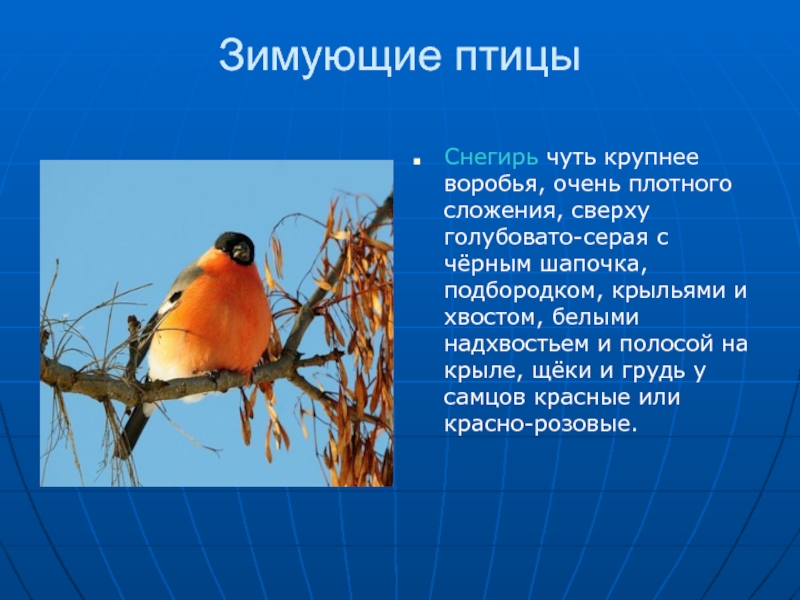 Зимующие птицы

Снегирь чуть крупнее воробья, очень плотного сложения, сверху голубовато-серая с чёрным шапочка, подбородком, крыльями и хвостом, белыми надхвостьем и полосой на крыле, щёки и грудь у самцов красные или красно-розовые.